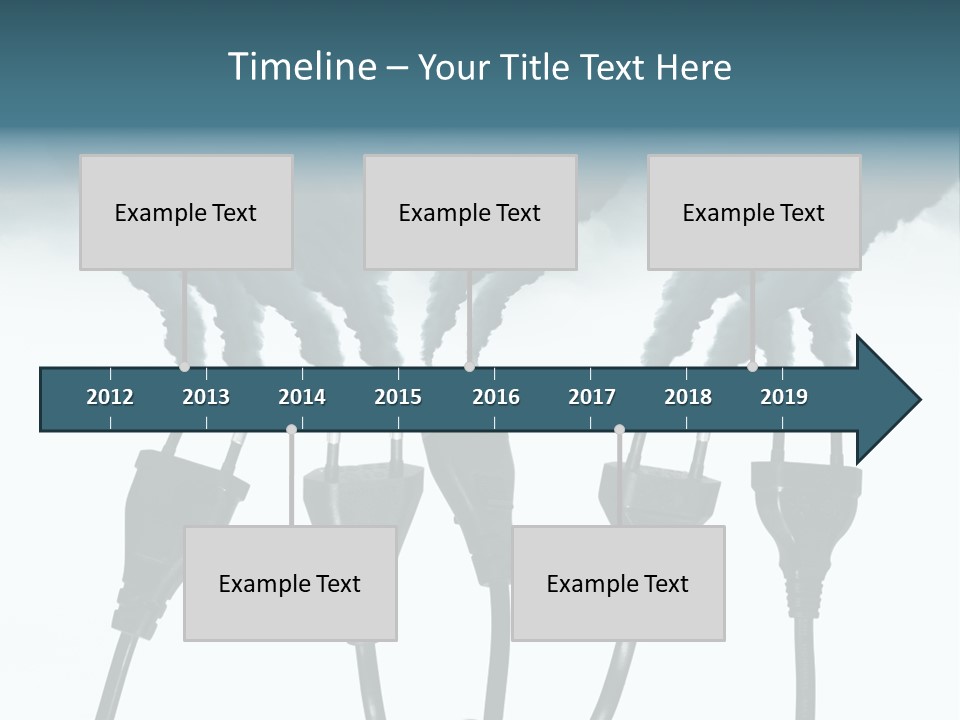 Timeline – Your Title Text Here

Example Text

Example Text

Example Text

2012 2013 2014 2015 2016 2017 2018 2019

Example Text

Example Text